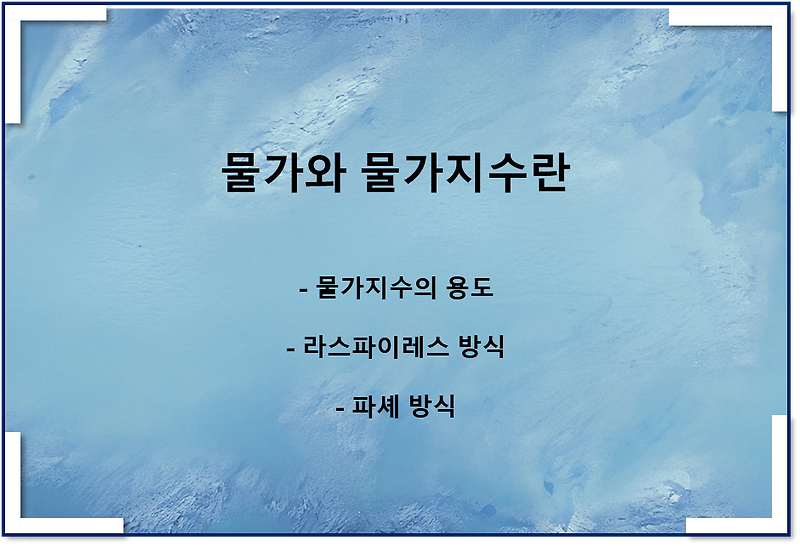 물가와 물가지수란

- 물가지수의 용도

- 라스파이레스 방식

- 파셰 방식